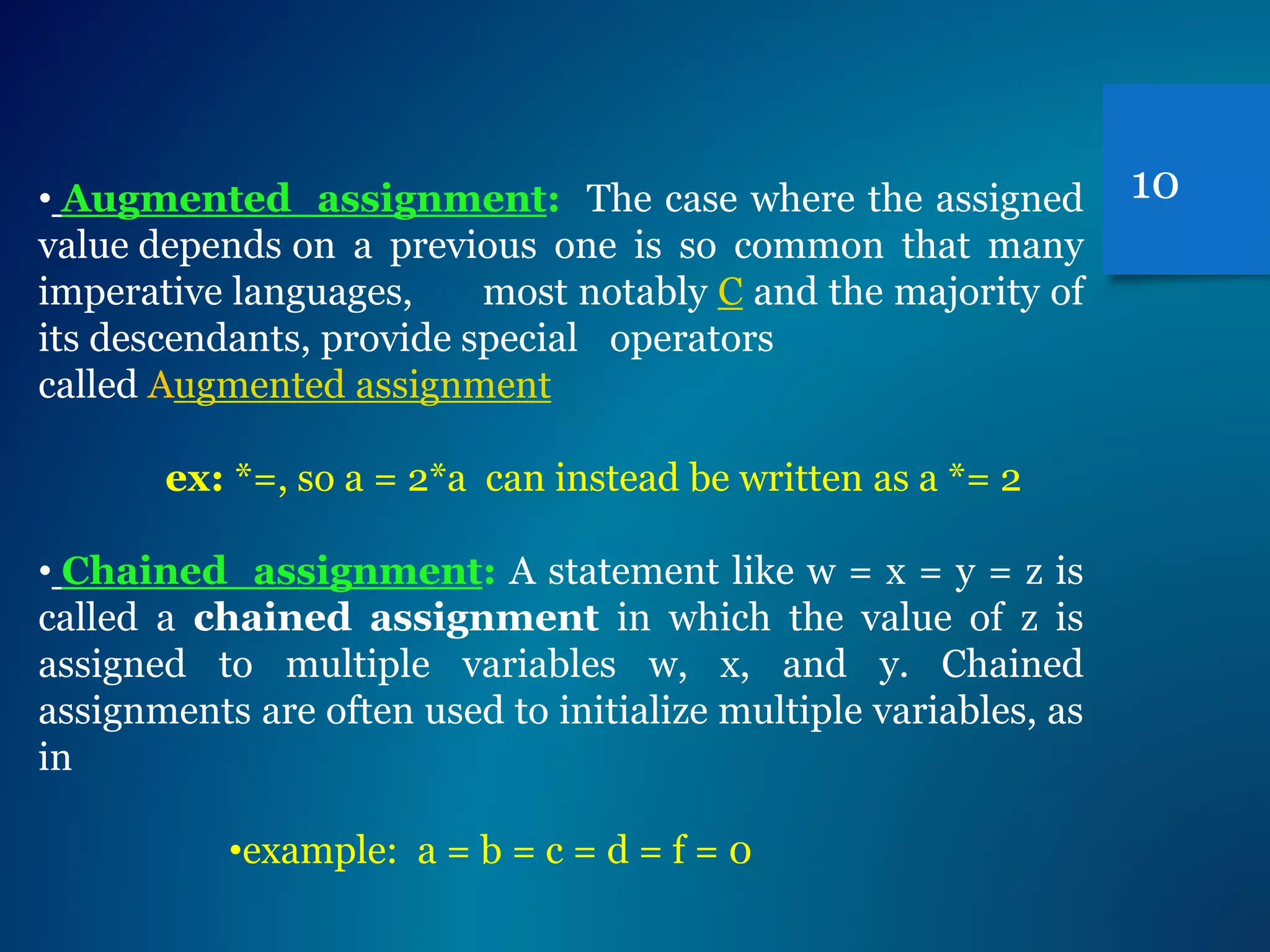 10

• Augmented assignment: The case where the assigned value depends on a previous one is so common that many imperative languages, most notably C and the majority of its descendants, provide special operators called Augmented assignment

ex: *=, so a = 2*a can instead be written as a *= 2

• Chained assignment: A statement like w = x = y = z is called a chained assignment in which the value of z is assigned to multiple variables w, x, and y. Chained assignments are often used to initialize multiple variables, as in

•example: a = b = c = d = f = 0